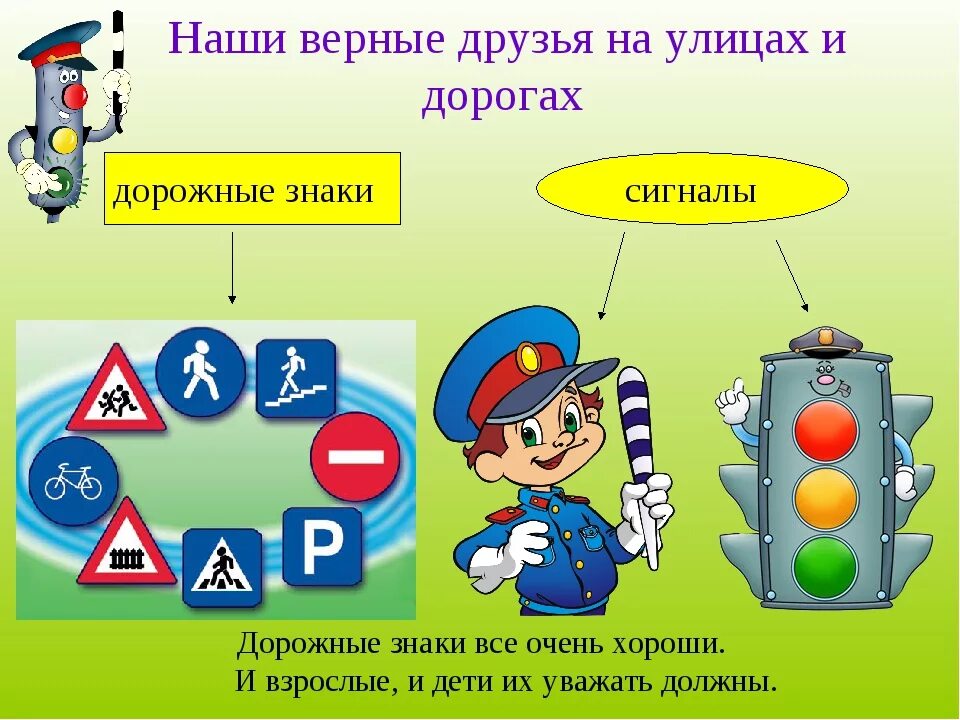 Наши верные друзья на улицах и дорогах

дорожные знаки

сигналы

P

Дорожные знаки все очень хороши.
И взрослые, и дети их уважать должны.